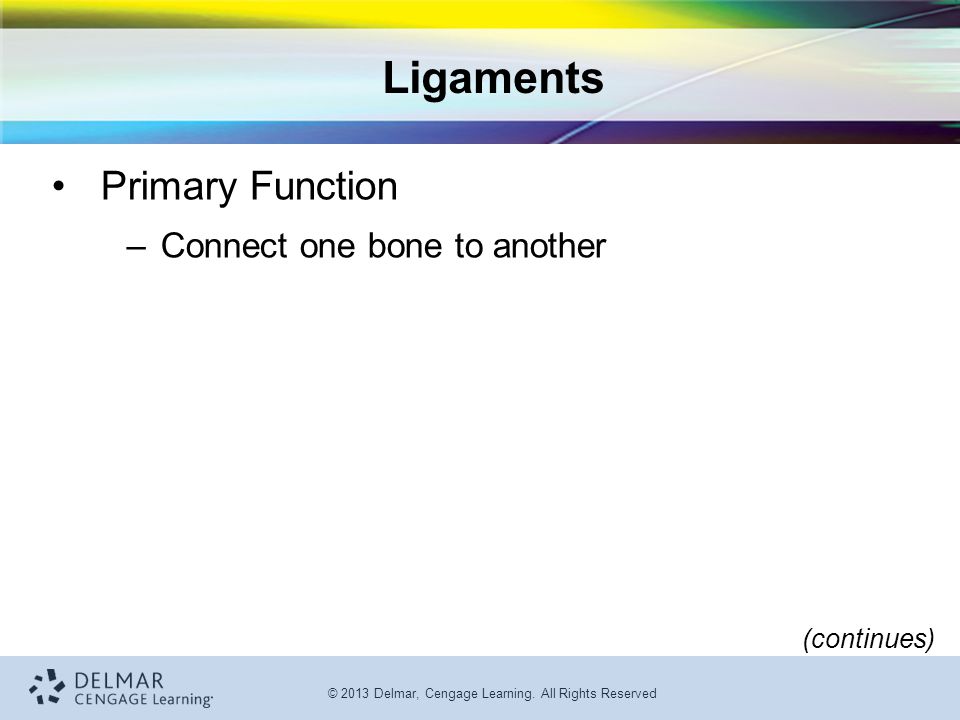 Ligaments

• Primary Function
– Connect one bone to another

(continues)

DELMAR
CENGAGE Learning

© 2013 Delmar, Cengage Learning. All Rights Reserved